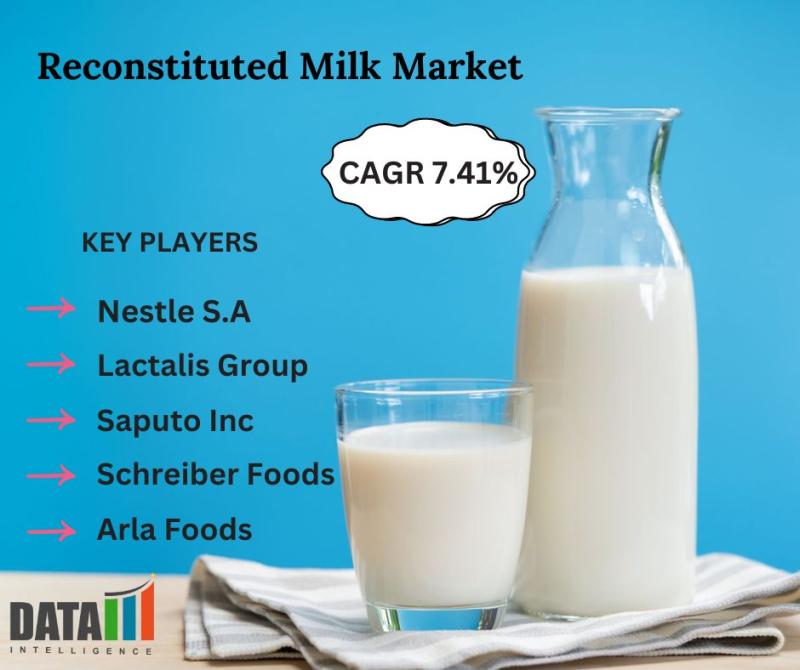 Reconstituted Milk Market

CAGR 7.41%

KEY PLAYERS

Nestle S.A

Lactalis Group

Saputo Inc

Schreiber Foods

Arla Foods

DATA
INTELLIGENCE